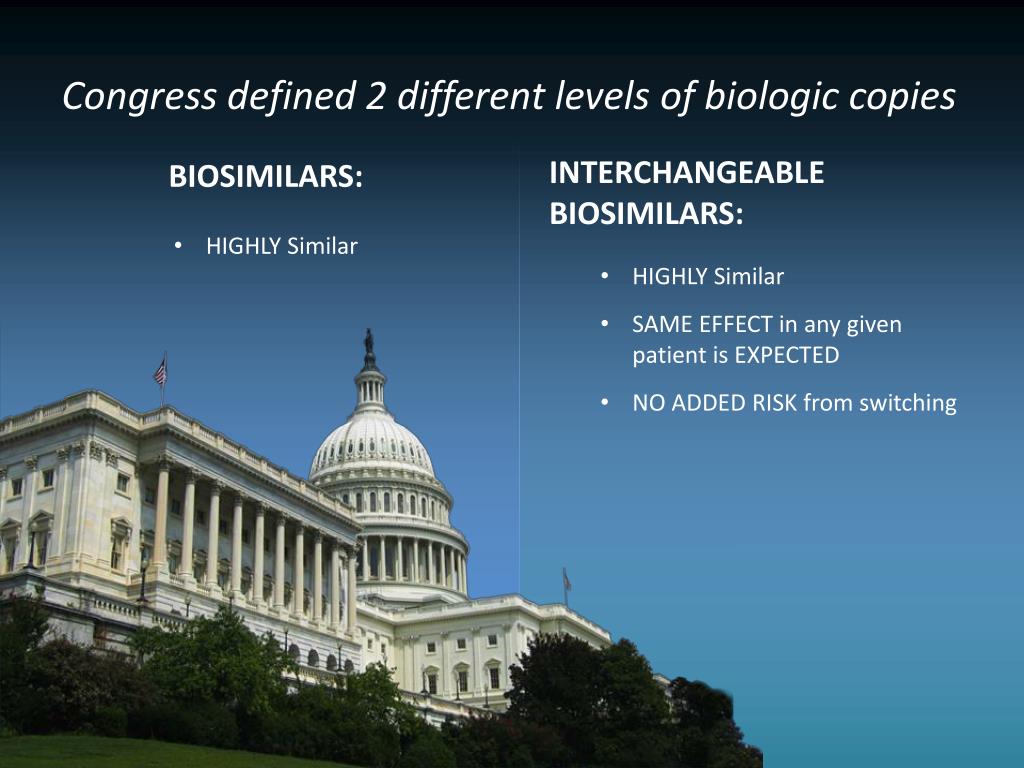 Congress defined 2 different levels of biologic copies

BIOSIMILARS:

• HIGHLY Similar

INTERCHANGEABLE BIOSIMILARS:

• HIGHLY Similar
• SAME EFFECT in any given patient is EXPECTED
• NO ADDED RISK from switching